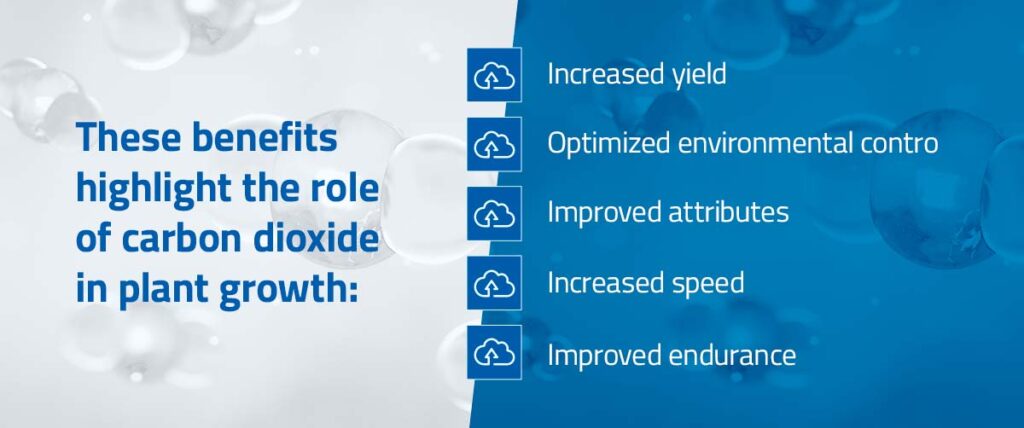 These benefits highlight the role of carbon dioxide in plant growth:

Increased yield

Optimized environmental contro

Improved attributes

Increased speed

Improved endurance